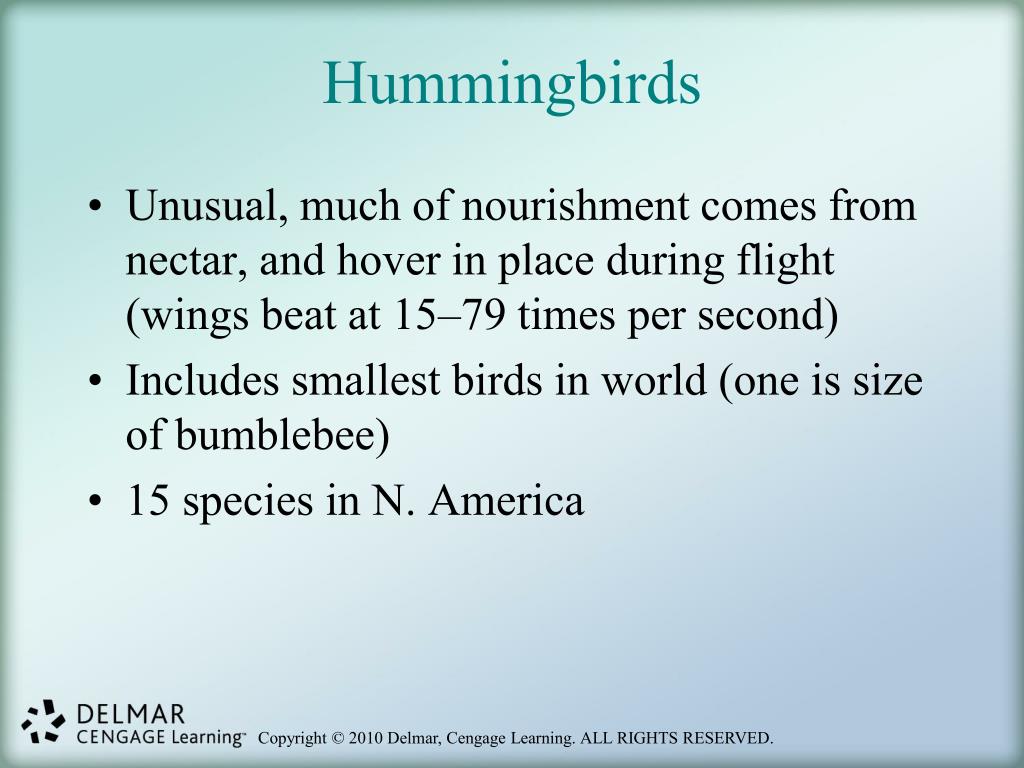 Hummingbirds

• Unusual, much of nourishment comes from nectar, and hover in place during flight (wings beat at 15–79 times per second)
• Includes smallest birds in world (one is size of bumblebee)
• 15 species in N. America

DELMAR
CENGAGE Learning™

Copyright © 2010 Delmar, Cengage Learning. ALL RIGHTS RESERVED.